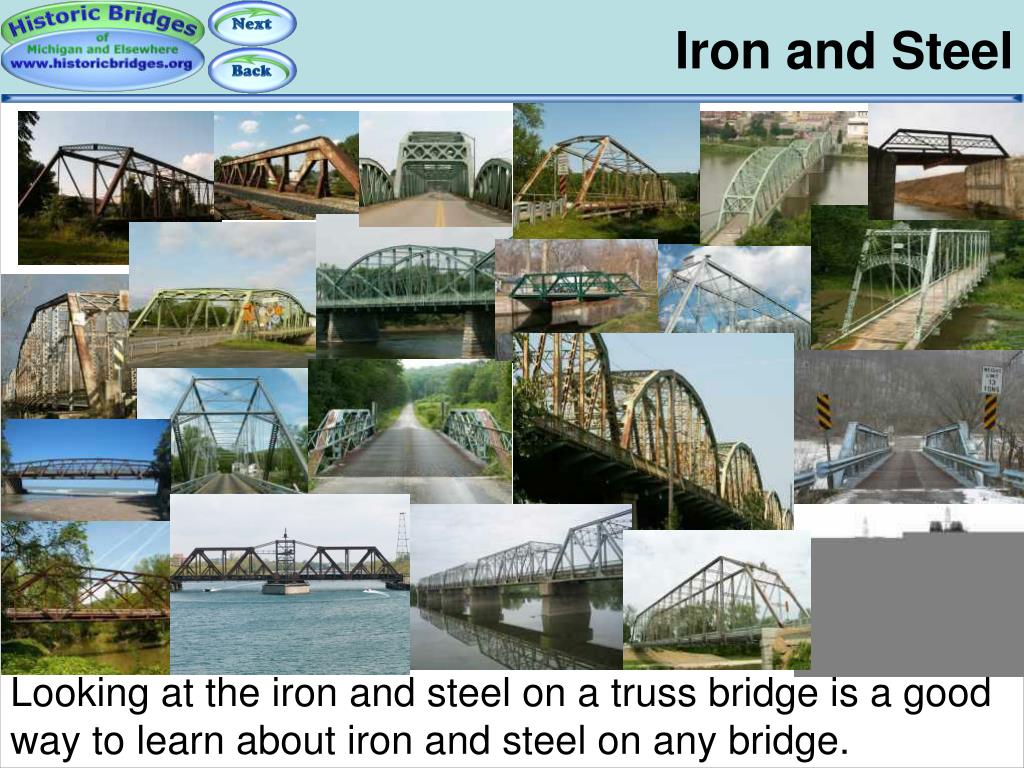 Historic Bridges of Michigan and Elsewhere www.historicbridges.org

Next

Back

Iron and Steel

WEIGHT LIMIT 13 TONS

Looking at the iron and steel on a truss bridge is a good way to learn about iron and steel on any bridge.